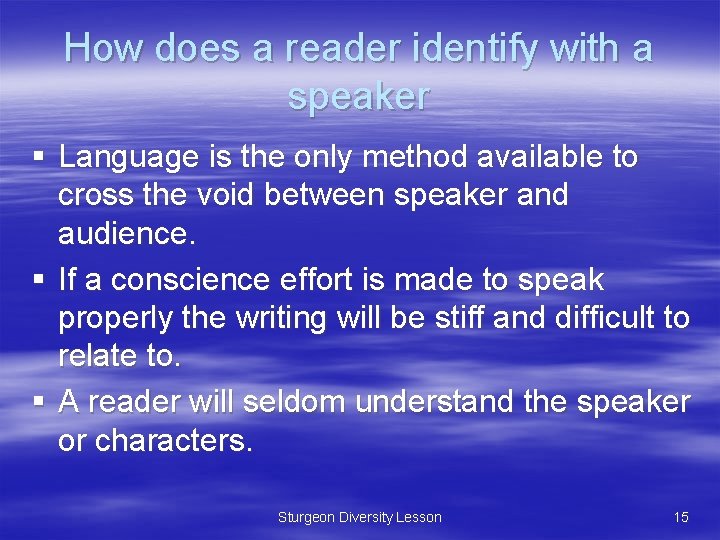 How does a reader identify with a speaker

▪ Language is the only method available to cross the void between speaker and audience.

▪ If a conscience effort is made to speak properly the writing will be stiff and difficult to relate to.

▪ A reader will seldom understand the speaker or characters.

Sturgeon Diversity Lesson

15